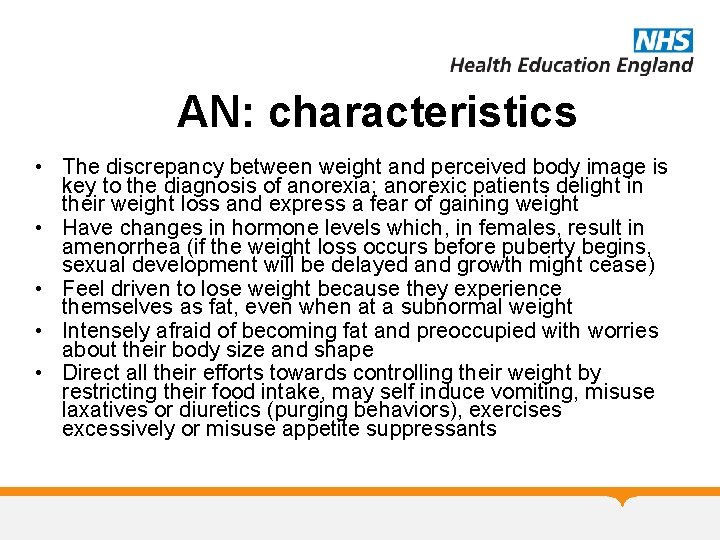 NHS
Health Education England

AN: characteristics

• The discrepancy between weight and perceived body image is key to the diagnosis of anorexia; anorexic patients delight in their weight loss and express a fear of gaining weight
• Have changes in hormone levels which, in females, result in amenorrhea (if the weight loss occurs before puberty begins, sexual development will be delayed and growth might cease)
• Feel driven to lose weight because they experience themselves as fat, even when at a subnormal weight
• Intensely afraid of becoming fat and preoccupied with worries about their body size and shape
• Direct all their efforts towards controlling their weight by restricting their food intake, may self induce vomiting, misuse laxatives or diuretics (purging behaviors), exercises excessively or misuse appetite suppressants